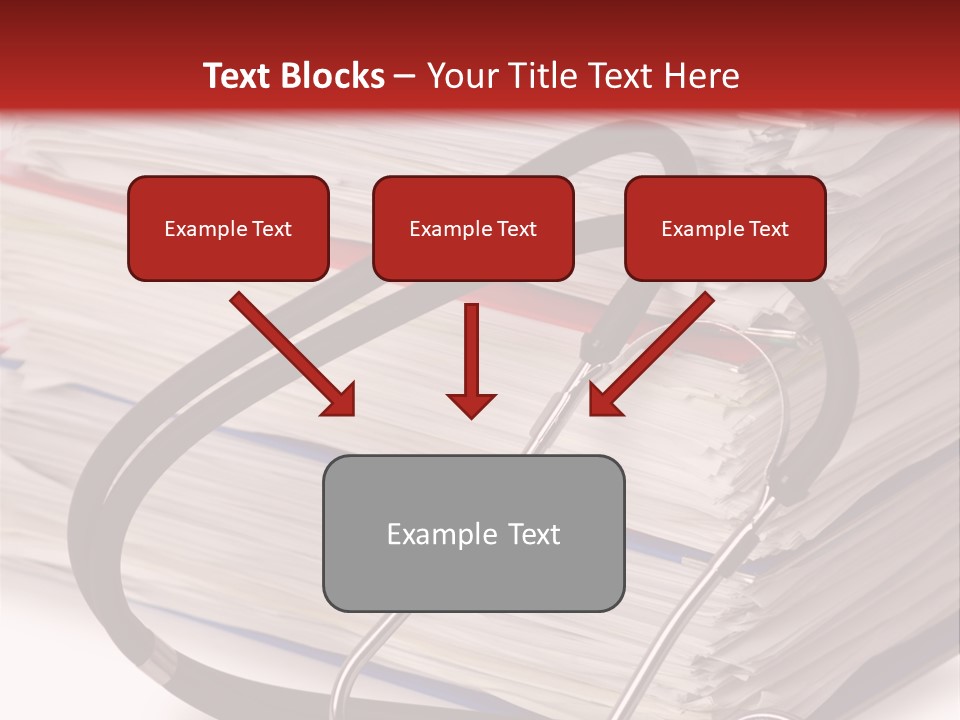 Text Blocks – Your Title Text Here

Example Text

Example Text

Example Text

Example Text